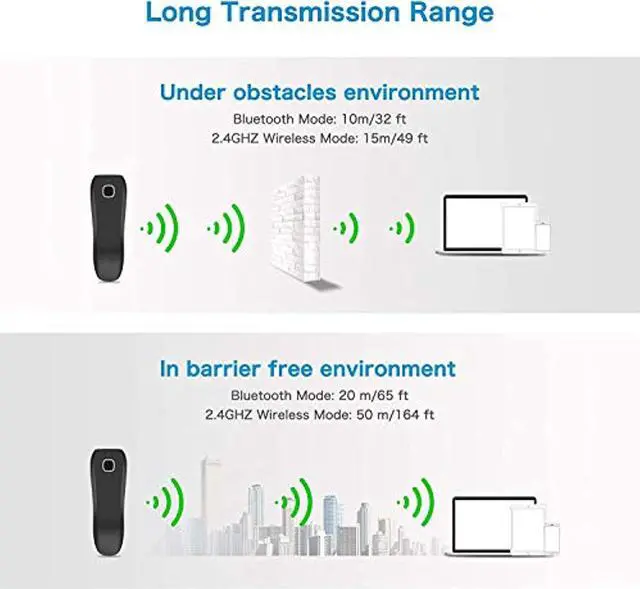 Long Transmission Range

Under obstacles environment
Bluetooth Mode: 10m/32 ft
2.4GHZ Wireless Mode: 15m/49 ft

In barrier free environment
Bluetooth Mode: 20 m/65 ft
2.4GHZ Wireless Mode: 50 m/164 ft